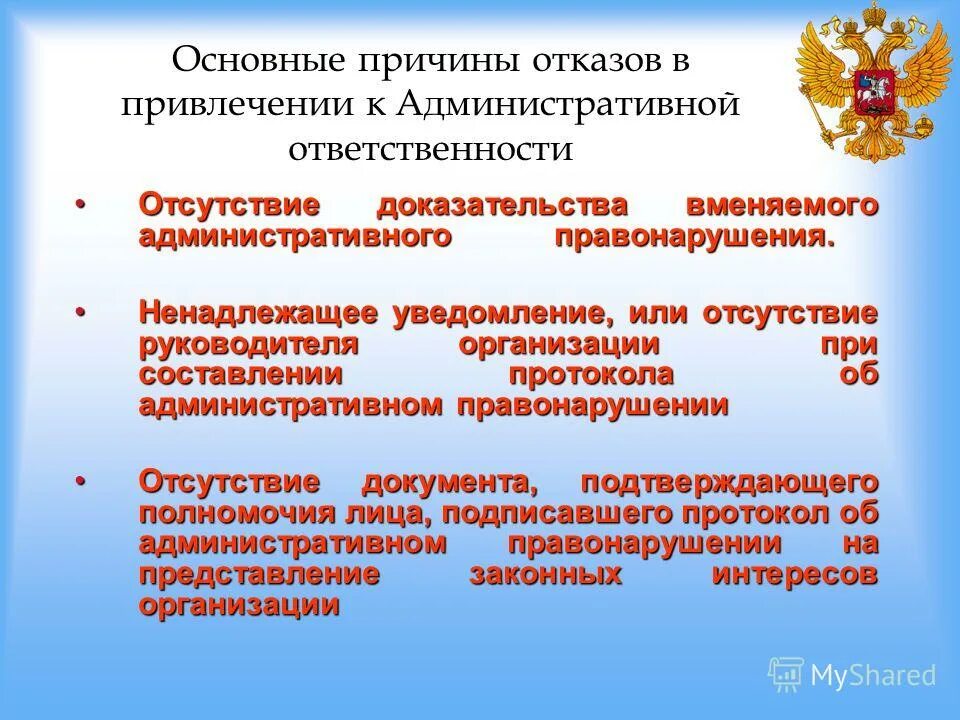 Основные причины отказов в привлечении к Административной ответственности

• Отсутствие доказательства вменяемого административного правонарушения.

• Ненадлежащее уведомление, или отсутствие руководителя организации при составлении протокола об административном правонарушении

• Отсутствие документа, подтверждающего полномочия лица, подписавшего протокол об административном правонарушении на представление законных интересов организации

MyShared